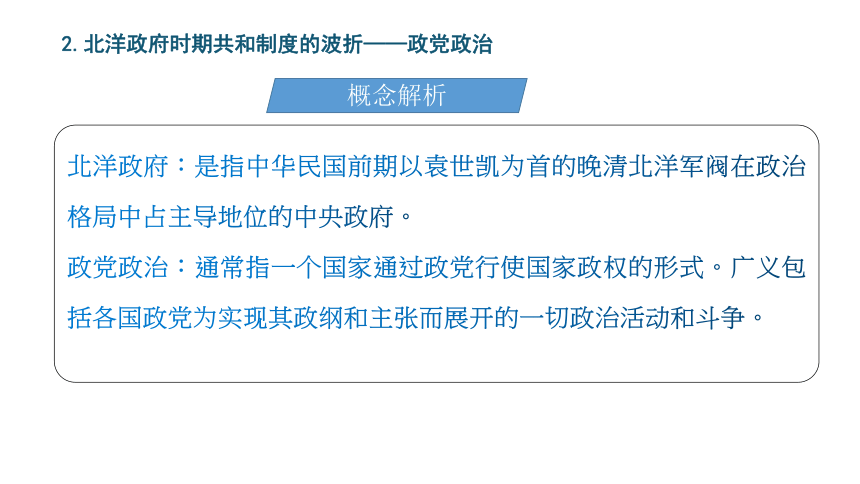 2. 北洋政府时期共和制度的波折——政党政治

概念解析

北洋政府：是指中华民国前期以袁世凯为首的晚清北洋军阀在政治格局中占主导地位的中央政府。
政党政治：通常指一个国家通过政党行使国家政权的形式。广义包括各国政党为实现其政纲和主张而展开的一切政治活动和斗争。